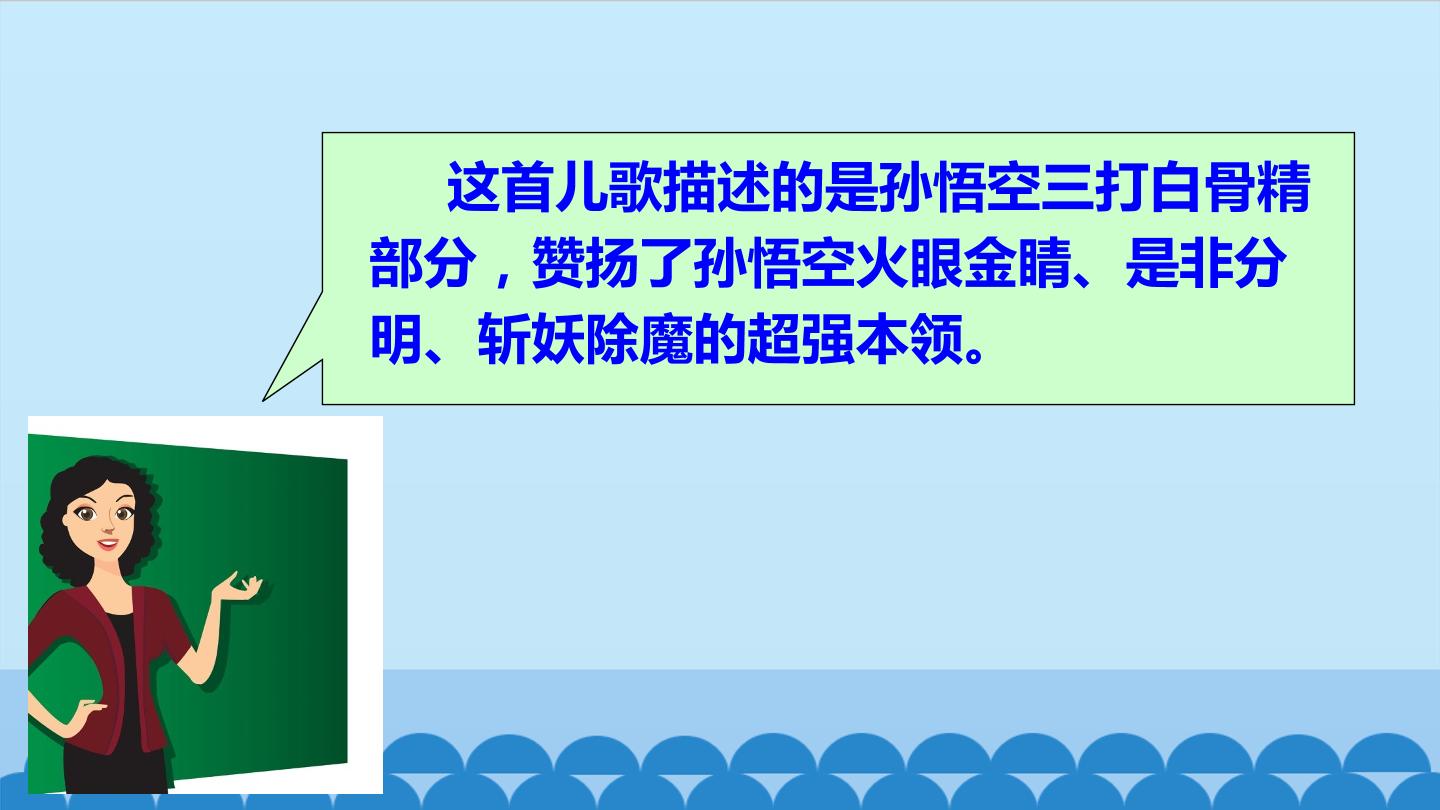 这首儿歌描述的是孙悟空三打白骨精部分，赞扬了孙悟空火眼金睛、是非分明、斩妖除魔的超强本领。